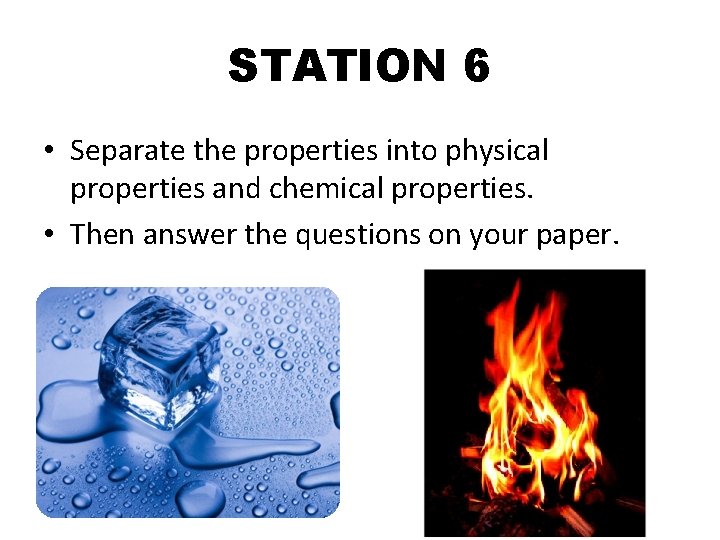 STATION 6

• Separate the properties into physical properties and chemical properties.
• Then answer the questions on your paper.